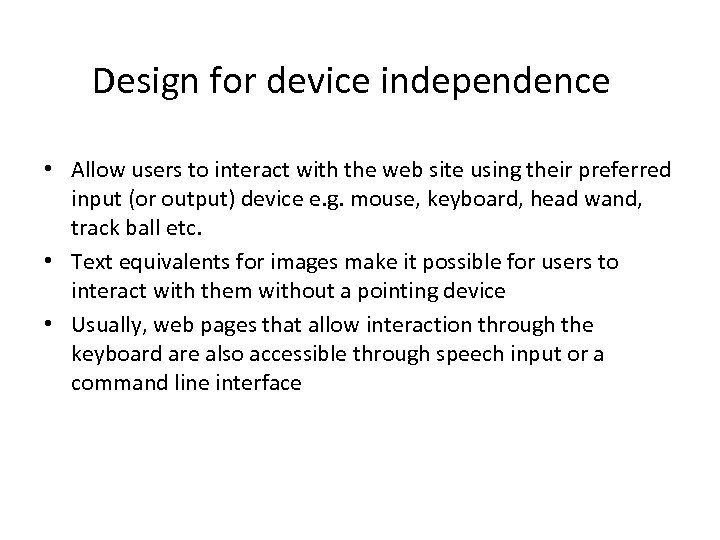 Design for device independence

• Allow users to interact with the web site using their preferred input (or output) device e.g. mouse, keyboard, head wand, track ball etc.
• Text equivalents for images make it possible for users to interact with them without a pointing device
• Usually, web pages that allow interaction through the keyboard are also accessible through speech input or a command line interface